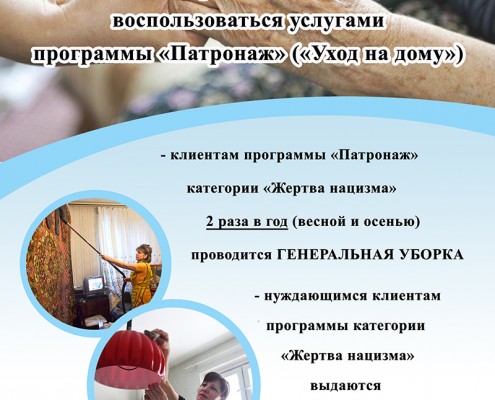 воспользоваться услугами программы «Патронаж» («Уход на дому»)

- клиентам программы «Патронаж»

категории «Жертва нацизма»

2 раза в год (весной и осенью)

проводится ГЕНЕРАЛЬНАЯ УБОРКА

- нуждающимся клиентам

программы категории

«Жертва нацизма»

выдаются